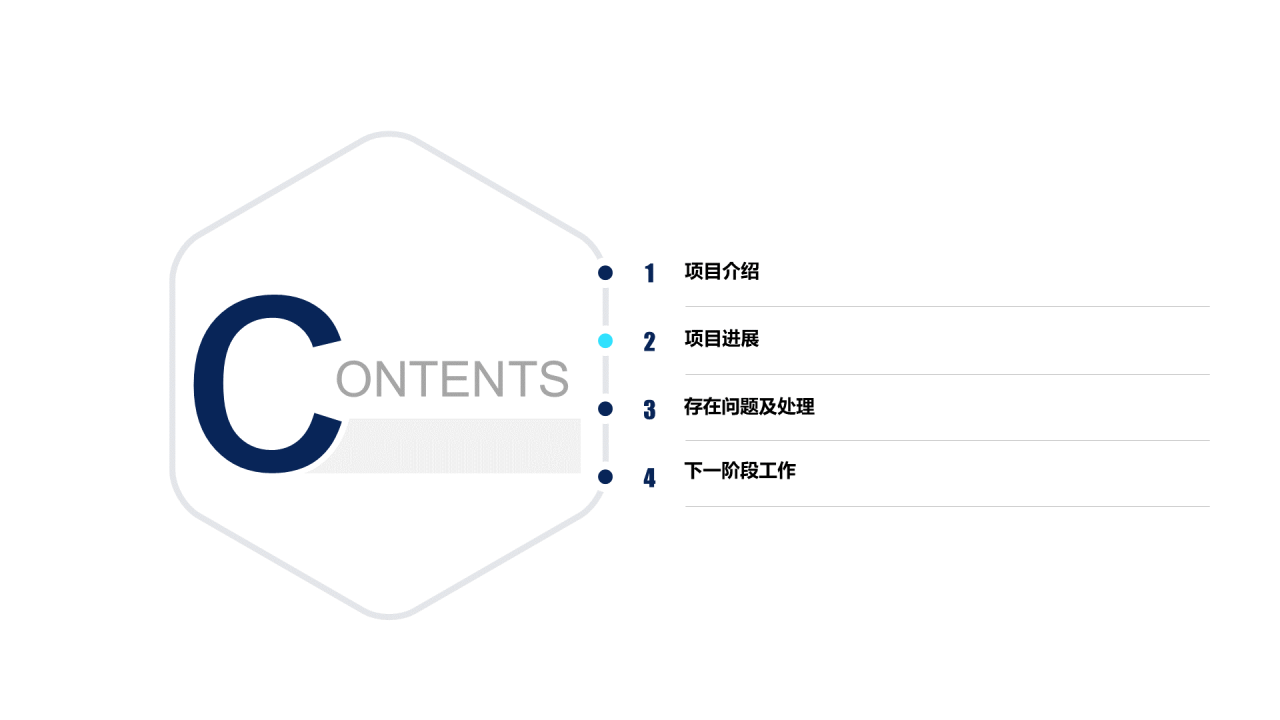 CONTENTS

1 项目介绍

2 项目进展

3 存在问题及处理

4 下一阶段工作